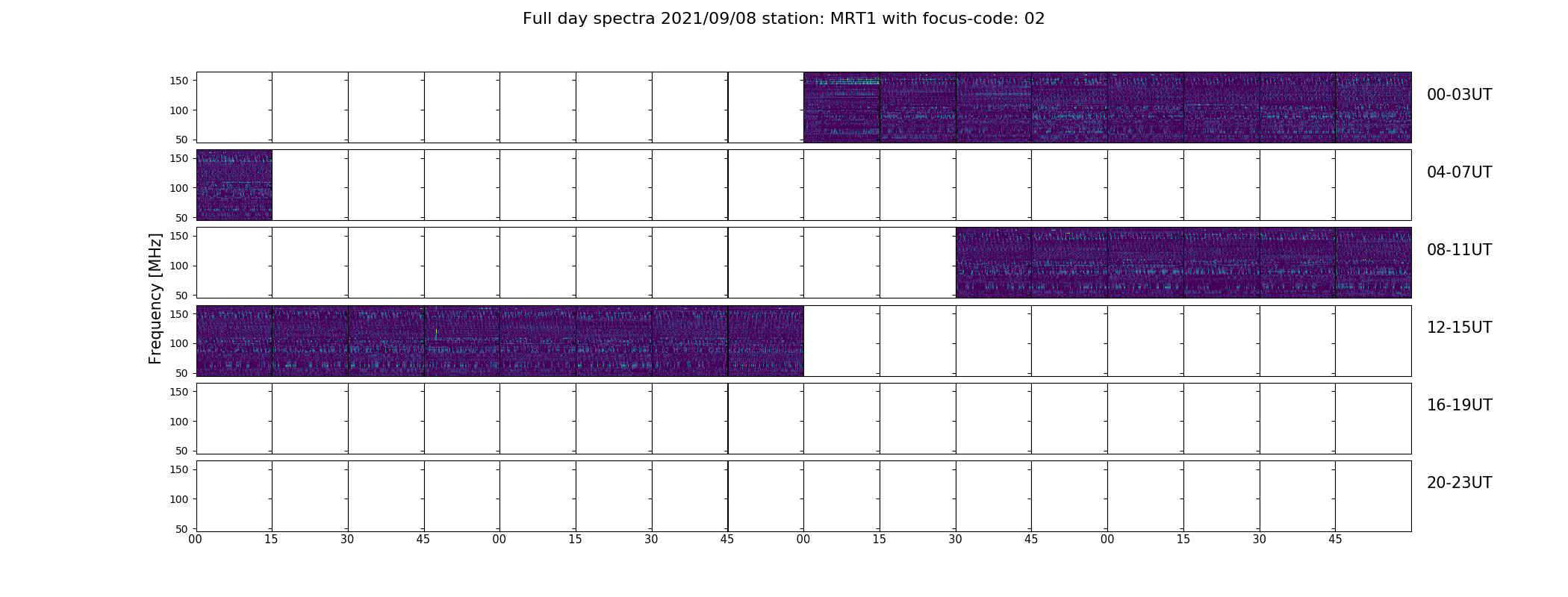 Full day spectra 2021/09/08 station: MRT1 with focus-code: 02

Frequency [MHz]

150
100
50
00-03UT

150
100
50
04-07UT

150
100
50
08-11UT

150
100
50
12-15UT

150
100
50
16-19UT

150
100
50
20-23UT

00 15 30 45 00 15 30 45 00 15 30 45 00 15 30 45